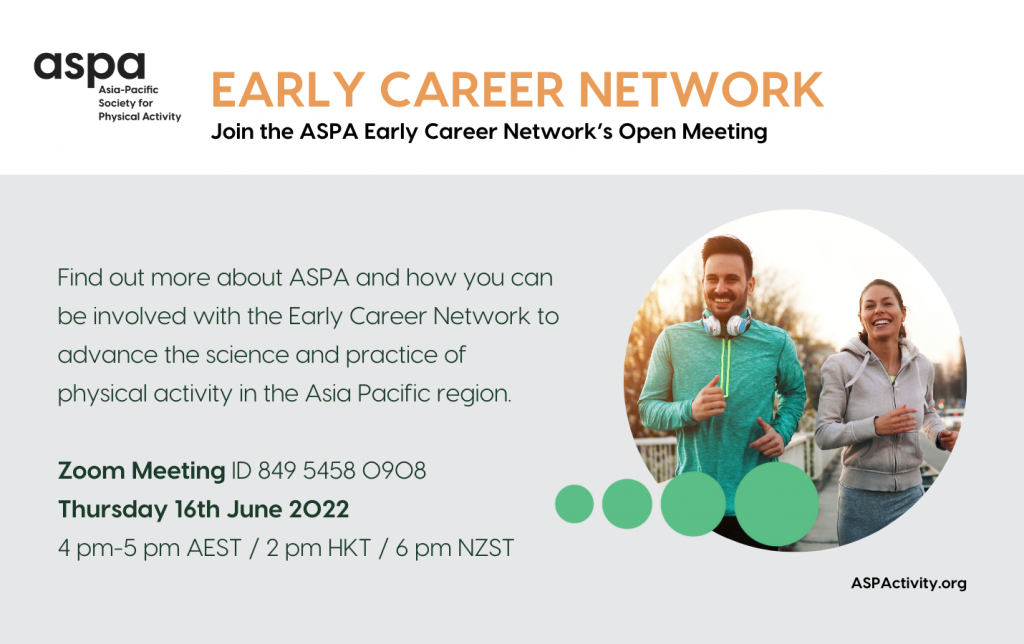 aspa
Asia-Pacific Society for Physical Activity

EARLY CAREER NETWORK
Join the ASPA Early Career Network's Open Meeting

Find out more about ASPA and how you can be involved with the Early Career Network to advance the science and practice of physical activity in the Asia Pacific region.

Zoom Meeting ID 849 5458 0908
Thursday 16th June 2022
4 pm-5 pm AEST / 2 pm HKT / 6 pm NZST

ASPActivity.org